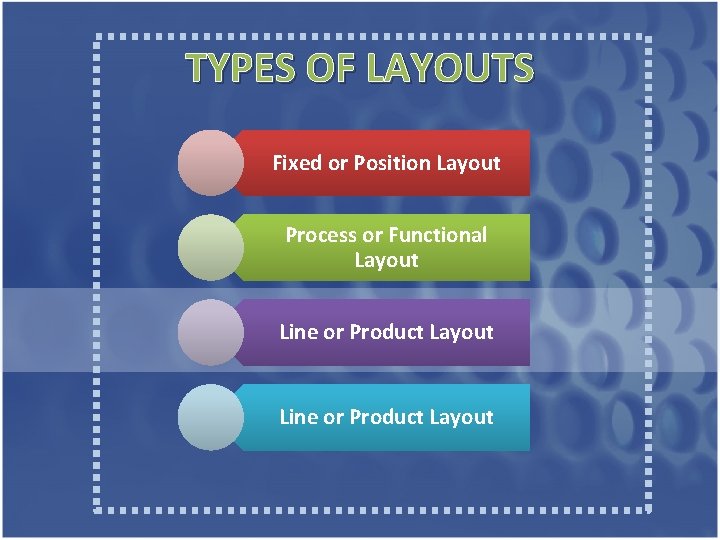 TYPES OF LAYOUTS

Fixed or Position Layout

Process or Functional Layout

Line or Product Layout

Line or Product Layout